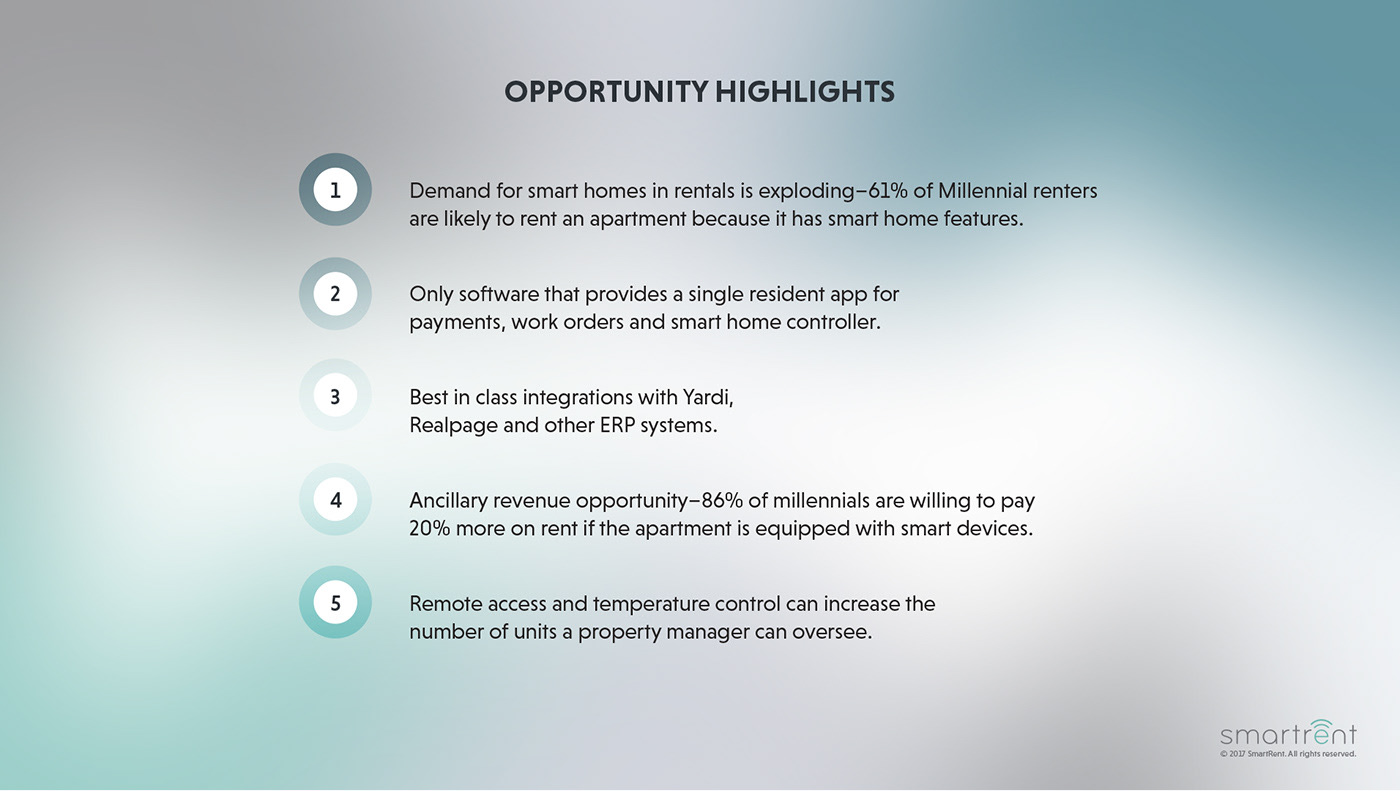 OPPORTUNITY HIGHLIGHTS

1

Demand for smart homes in rentals is exploding–61% of Millennial renters are likely to rent an apartment because it has smart home features.

2

Only software that provides a single resident app for payments, work orders and smart home controller.

3

Best in class integrations with Yardi, Realpage and other ERP systems.

4

Ancillary revenue opportunity–86% of millennials are willing to pay 20% more on rent if the apartment is equipped with smart devices.

5

Remote access and temperature control can increase the number of units a property manager can oversee.

smartrent
© 2017 SmartRent. All rights reserved.